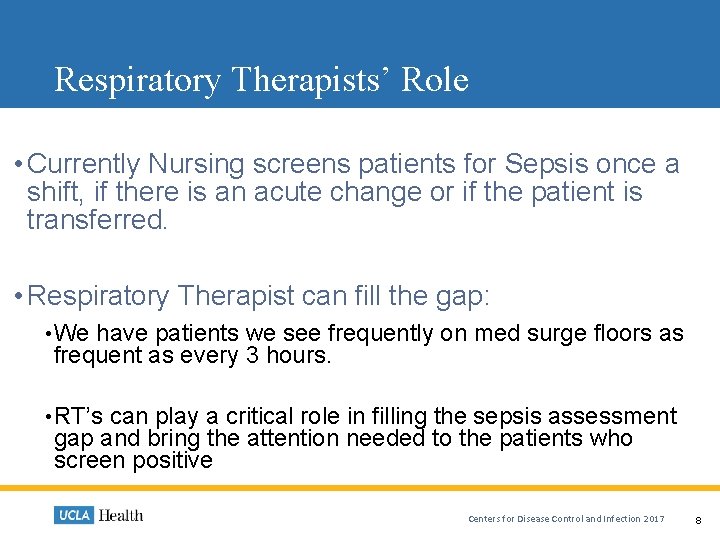 Respiratory Therapists' Role

• Currently Nursing screens patients for Sepsis once a shift, if there is an acute change or if the patient is transferred.

• Respiratory Therapist can fill the gap:

• We have patients we see frequently on med surge floors as frequent as every 3 hours.

• RT's can play a critical role in filling the sepsis assessment gap and bring the attention needed to the patients who screen positive

UCLA Health

Centers for Disease Control and Infection 2017

8